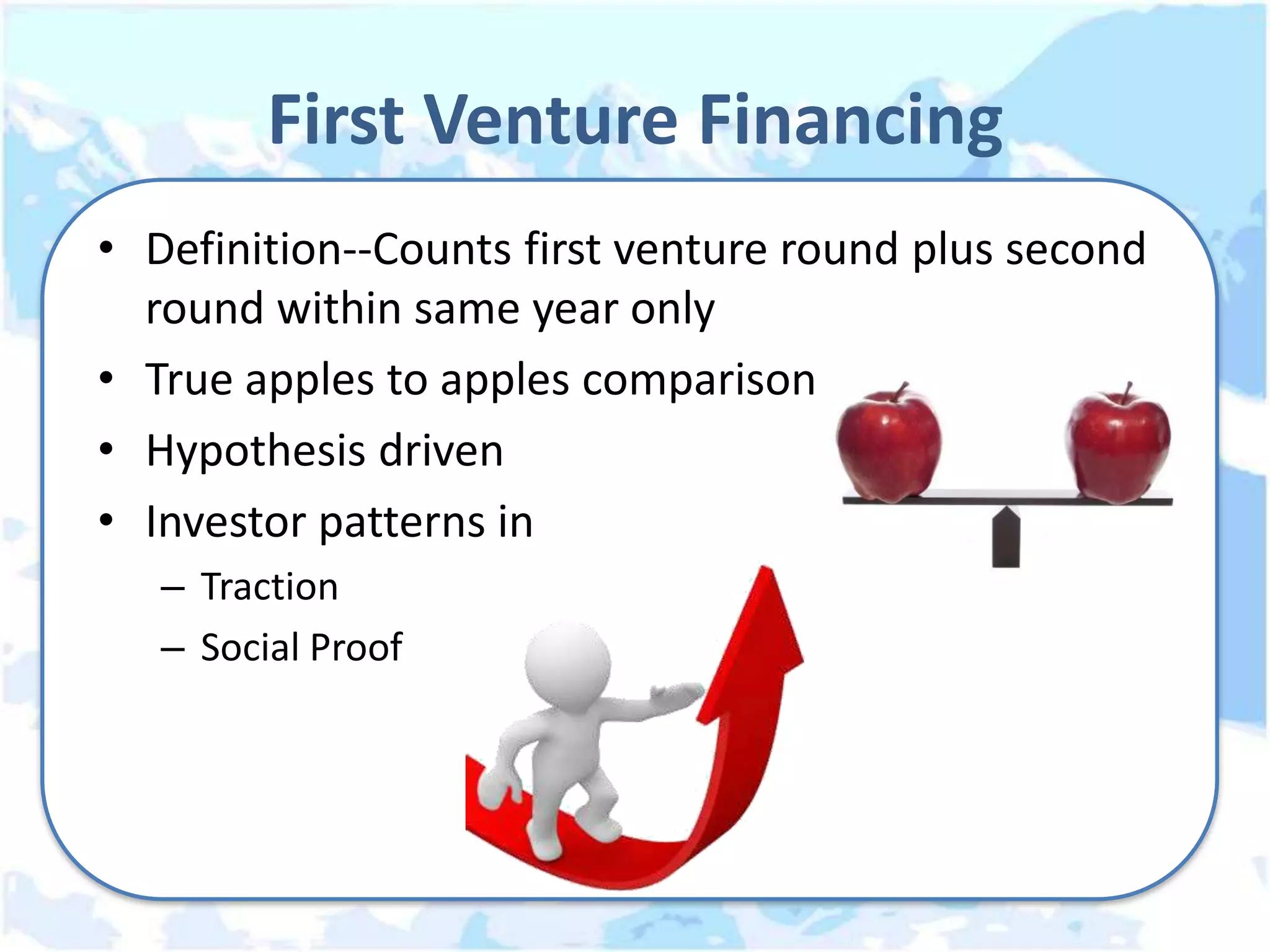 First Venture Financing

• Definition--Counts first venture round plus second round within same year only
• True apples to apples comparison
• Hypothesis driven
• Investor patterns in
  – Traction
  – Social Proof